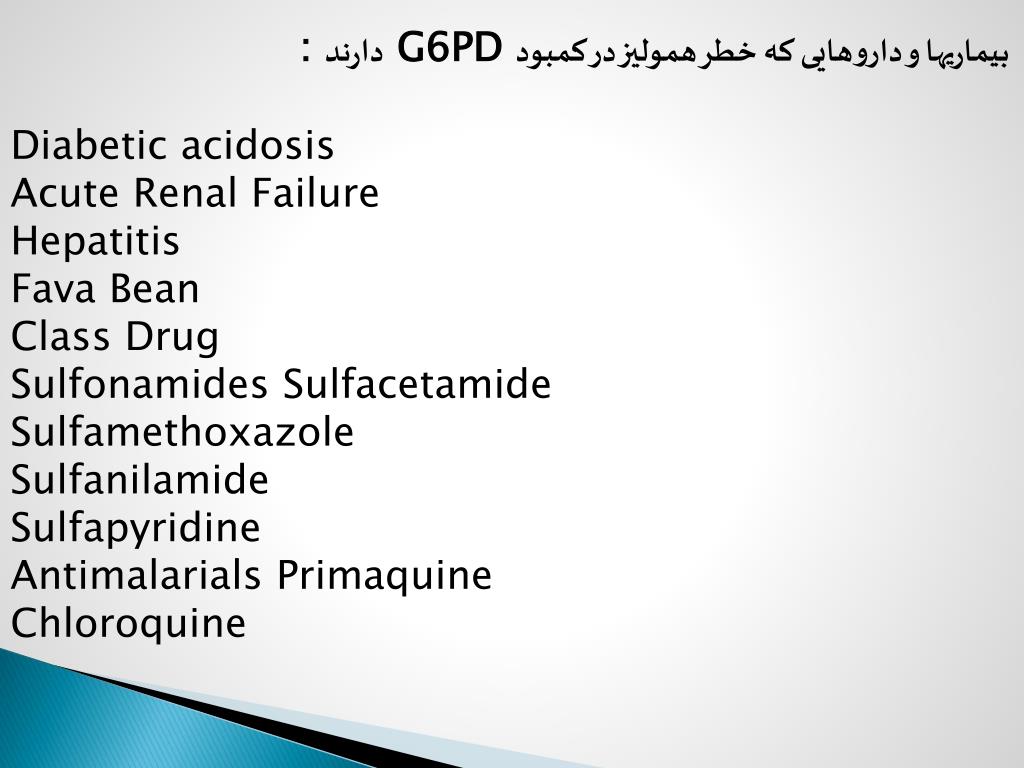 بیماریها و داروهایی که خطر همولیز در کمبود G6PD دارند :

Diabetic acidosis
Acute Renal Failure
Hepatitis
Fava Bean
Class Drug
Sulfonamides Sulfacetamide
Sulfamethoxazole
Sulfanilamide
Sulfapyridine
Antimalarials Primaquine
Chloroquine